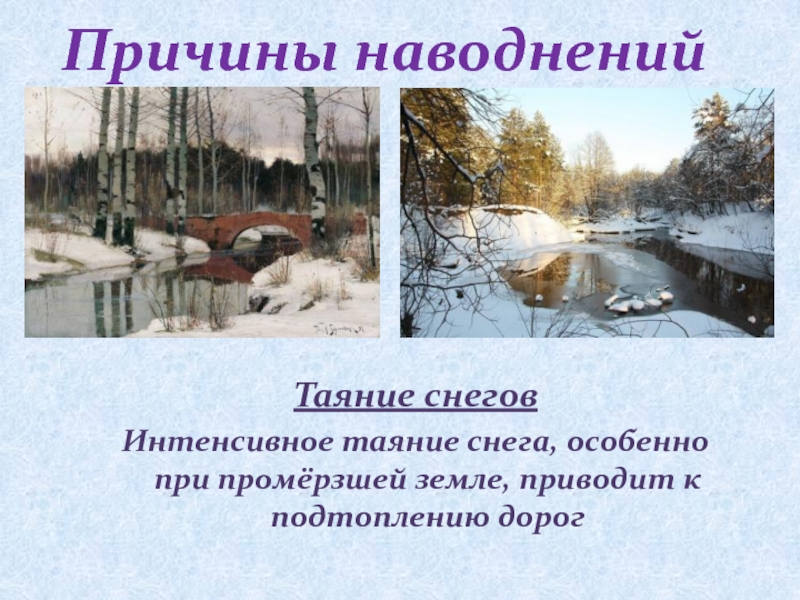 Причины наводнений

Таяние снегов

Интенсивное таяние снега, особенно при промёрзшей земле, приводит к подтоплению дорог